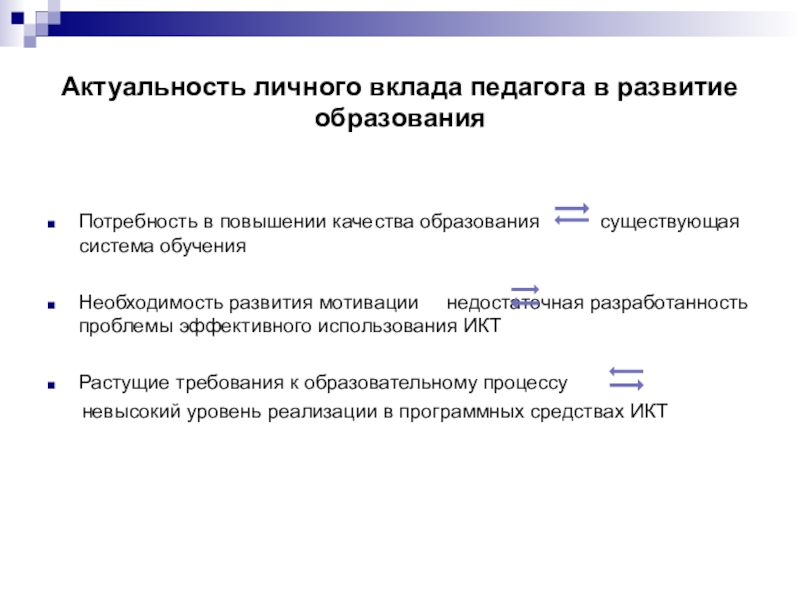 Актуальность личного вклада педагога в развитие образования

Потребность в повышении качества образования существующая система обучения

Необходимость развития мотивации недостаточная разработанность проблемы эффективного использования ИКТ

Растущие требования к образовательному процессу невысокий уровень реализации в программных средствах ИКТ